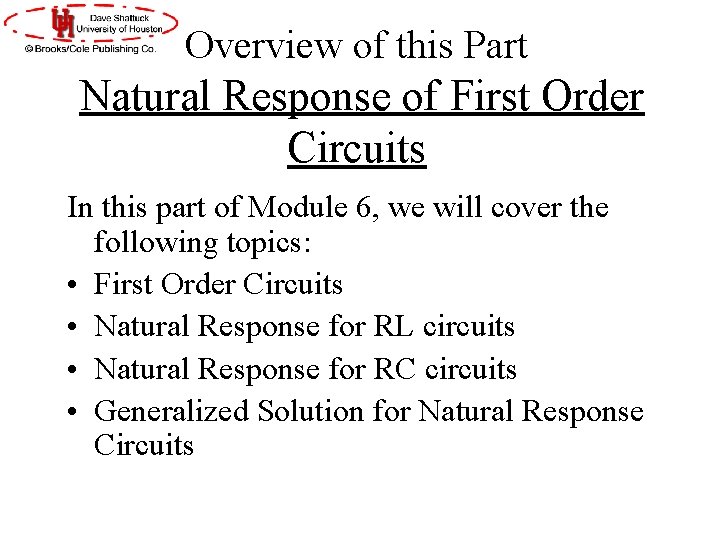 Dave Shattuck
University of Houston
© Brooks/Cole Publishing Co.

Overview of this Part
Natural Response of First Order Circuits

In this part of Module 6, we will cover the following topics:
• First Order Circuits
• Natural Response for RL circuits
• Natural Response for RC circuits
• Generalized Solution for Natural Response Circuits